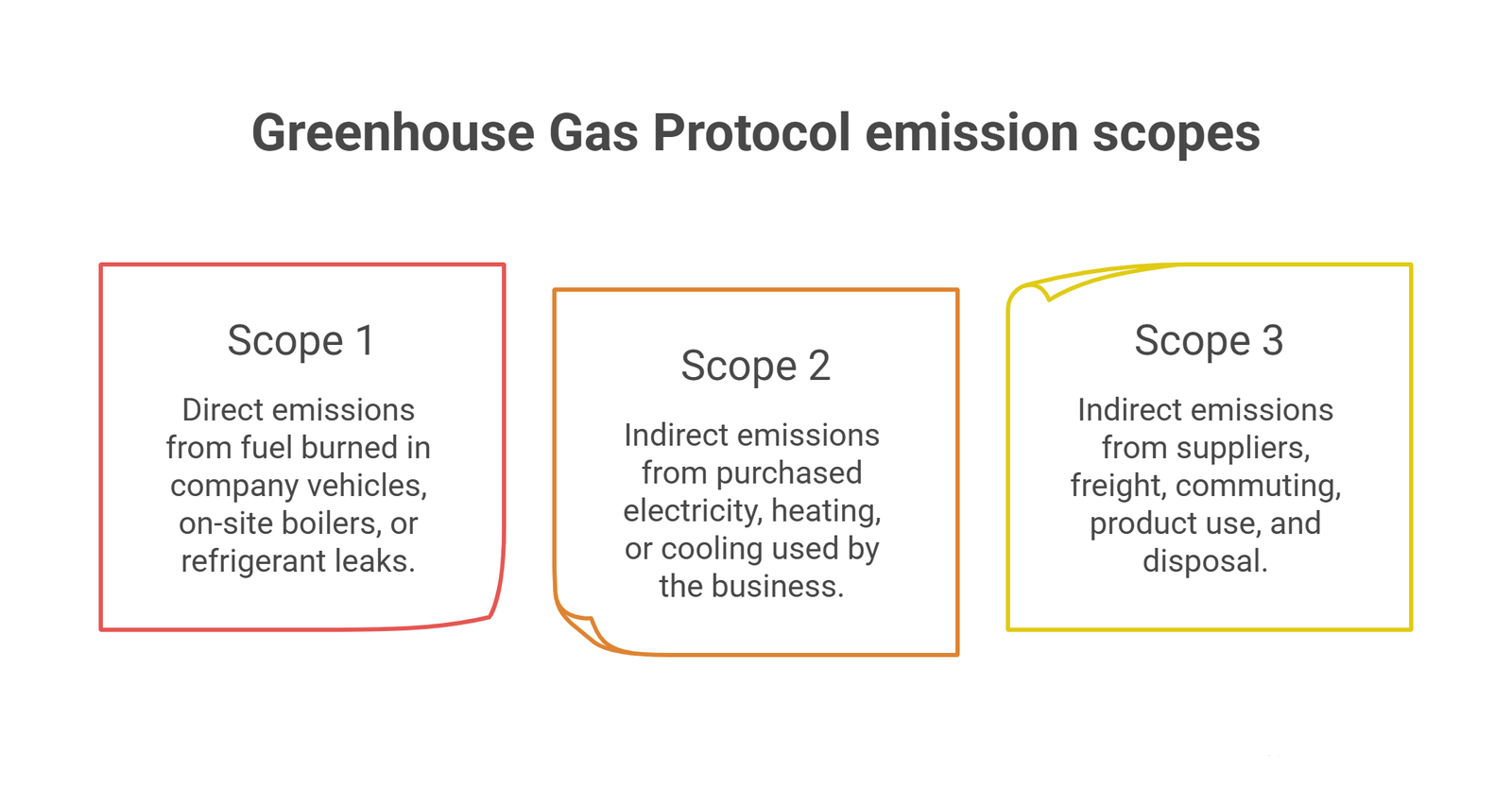 Greenhouse Gas Protocol emission scopes

Scope 1

Direct emissions from fuel burned in company vehicles, on-site boilers, or refrigerant leaks.

Scope 2

Indirect emissions from purchased electricity, heating, or cooling used by the business.

Scope 3

Indirect emissions from suppliers, freight, commuting, product use, and disposal.